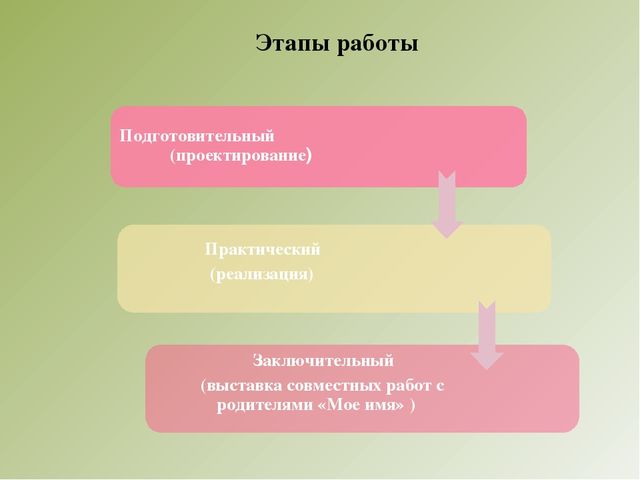 Этапы работы

Подготовительный (проектирование)

Практический (реализация)

Заключительный (выставка совместных работ с родителями «Мое имя» )